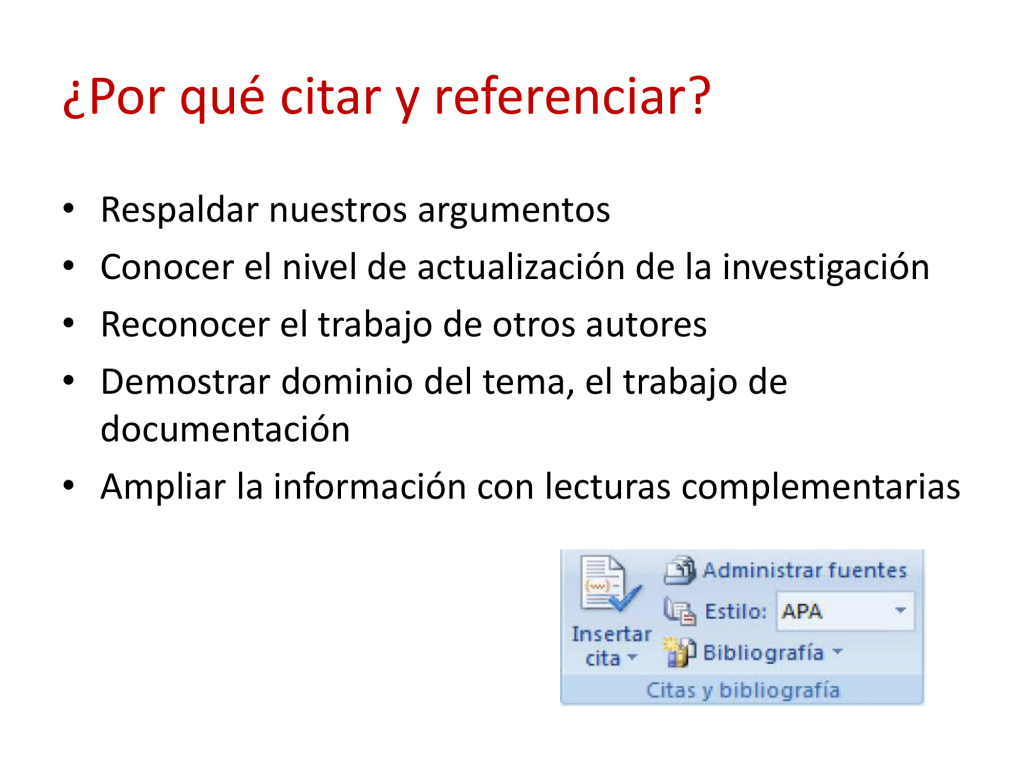 ¿Por qué citar y referenciar?

• Respaldar nuestros argumentos
• Conocer el nivel de actualización de la investigación
• Reconocer el trabajo de otros autores
• Demostrar dominio del tema, el trabajo de documentación
• Ampliar la información con lecturas complementarias

Insertar cita
Administrar fuentes
Estilo: APA
Bibliografía
Citas y bibliografía